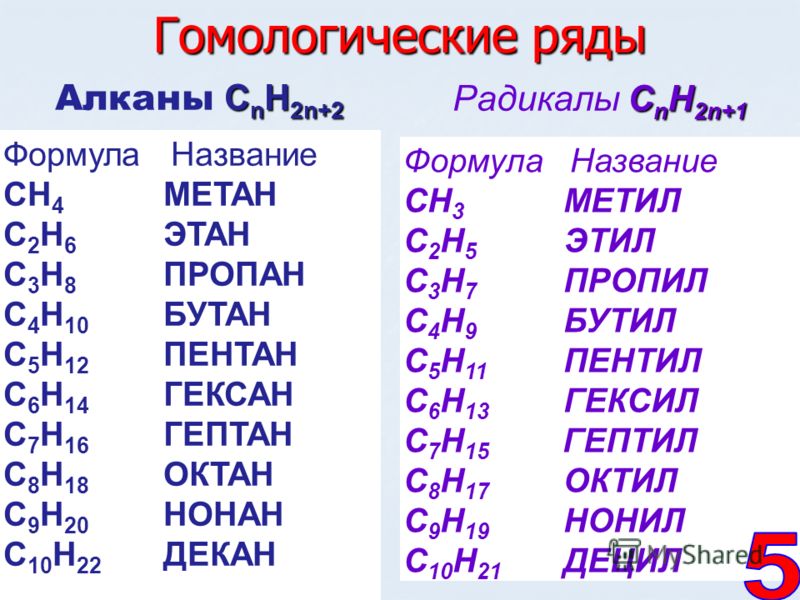 Гомологические ряды

Алканы $C_nH_{2n+2}$

| Формула | Название |
|---|---|
| $CH_4$ | МЕТАН |
| $C_2H_6$ | ЭТАН |
| $C_3H_8$ | ПРОПАН |
| $C_4H_{10}$ | БУТАН |
| $C_5H_{12}$ | ПЕНТАН |
| $C_6H_{14}$ | ГЕКСАН |
| $C_7H_{16}$ | ГЕПТАН |
| $C_8H_{18}$ | ОКТАН |
| $C_9H_{20}$ | НОНАН |
| $C_{10}H_{22}$ | ДЕКАН |

Радикалы $C_nH_{2n+1}$

| Формула | Название |
|---|---|
| $CH_3$ | МЕТИЛ |
| $C_2H_5$ | ЭТИЛ |
| $C_3H_7$ | ПРОПИЛ |
| $C_4H_9$ | БУТИЛ |
| $C_5H_{11}$ | ПЕНТИЛ |
| $C_6H_{13}$ | ГЕКСИЛ |
| $C_7H_{15}$ | ГЕПТИЛ |
| $C_8H_{17}$ | ОКТИЛ |
| $C_9H_{19}$ | НОНИЛ |
| $C_{10}H_{21}$ | ДЕЦИЛ |

MyShared

5